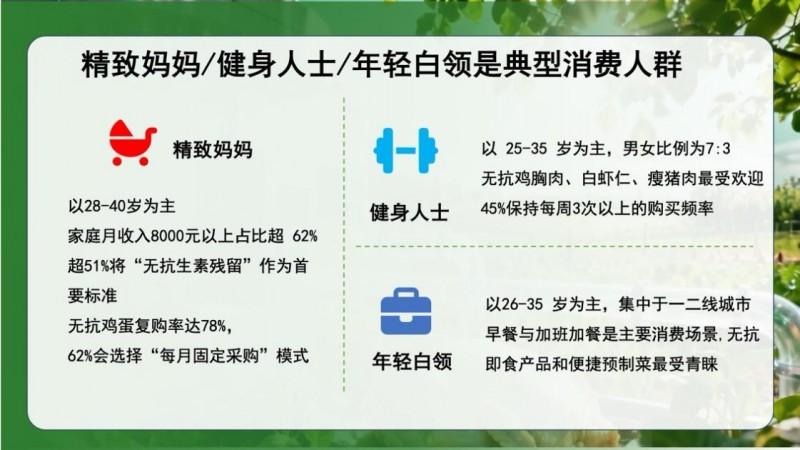 精致妈妈/健身人士/年轻白领是典型消费人群

精致妈妈

以28-40岁为主
家庭月收入8000元以上占比超 62%
超51%将“无抗生素残留”作为首要标准
无抗鸡蛋复购率达78%,
62%会选择“每月固定采购”模式

健身人士

以 25-35 岁为主，男女比例为7:3
无抗鸡胸肉、白虾仁、瘦猪肉最受欢迎
45%保持每周3次以上的购买频率

年轻白领

以26-35 岁为主，集中于一二线城市
早餐与加班加餐是主要消费场景,无抗即食产品和便捷预制菜最受青睐